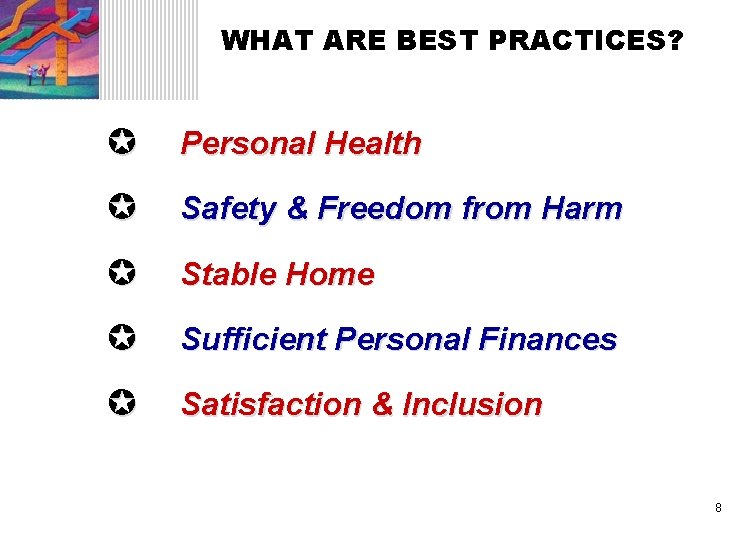 WHAT ARE BEST PRACTICES?

✪ Personal Health

✪ Safety & Freedom from Harm

✪ Stable Home

✪ Sufficient Personal Finances

✪ Satisfaction & Inclusion

8